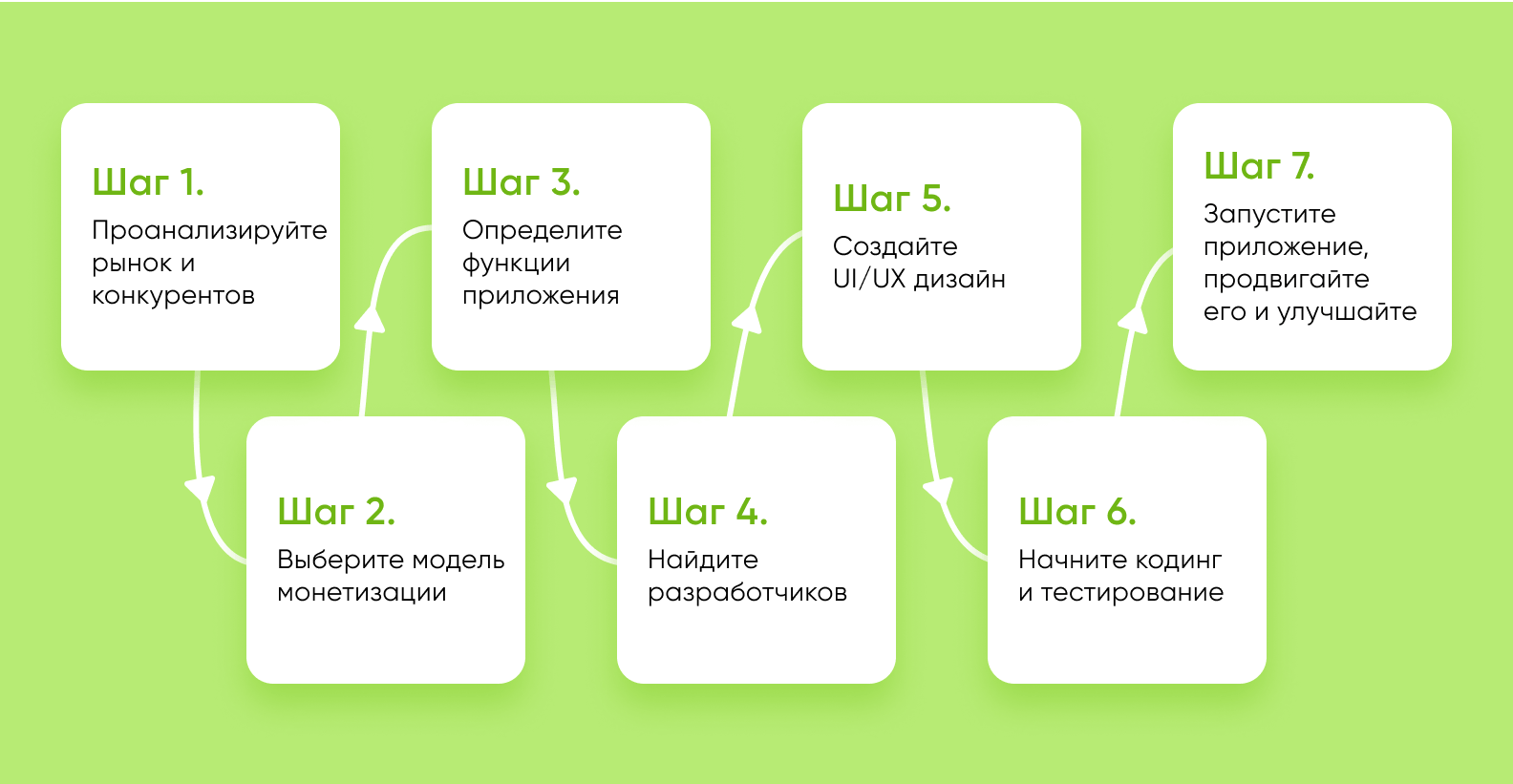 Шаг 1.
Проанализируйте рынок и конкурентов

Шаг 2.
Выберите модель монетизации

Шаг 3.
Определите функции приложения

Шаг 4.
Найдите разработчиков

Шаг 5.
Создайте UI/UX дизайн

Шаг 6.
Начните кодинг и тестирование

Шаг 7.
Запустите приложение, продвигайте его и улучшайте